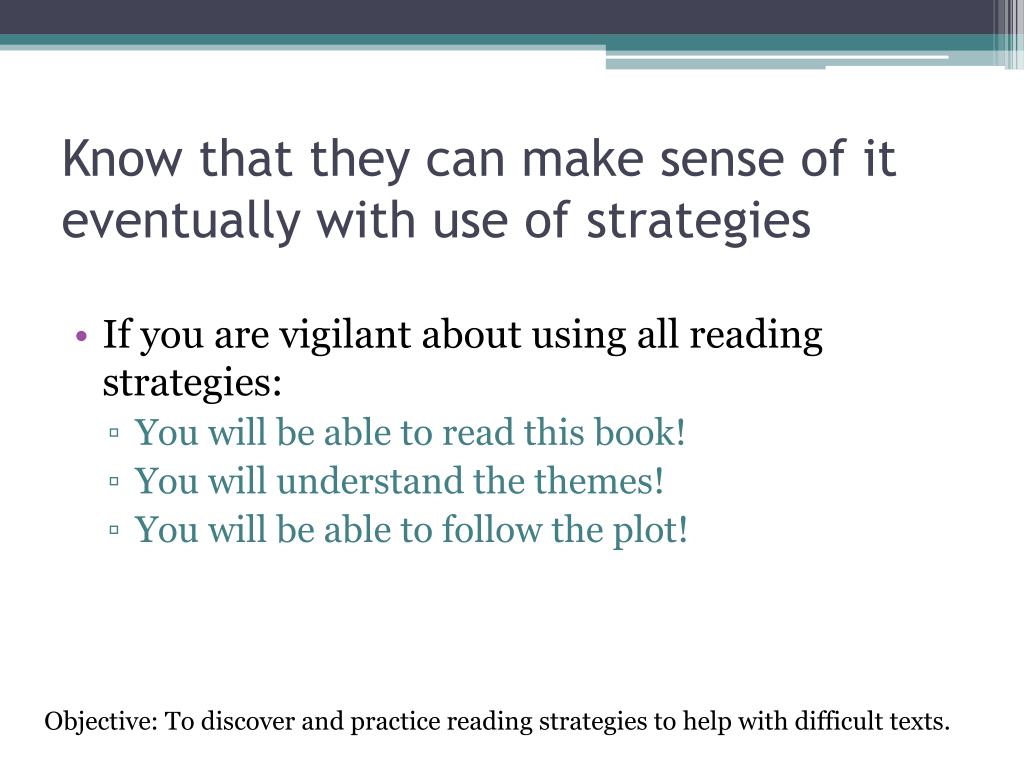 Know that they can make sense of it eventually with use of strategies

• If you are vigilant about using all reading strategies:
▫ You will be able to read this book!
▫ You will understand the themes!
▫ You will be able to follow the plot!

Objective: To discover and practice reading strategies to help with difficult texts.